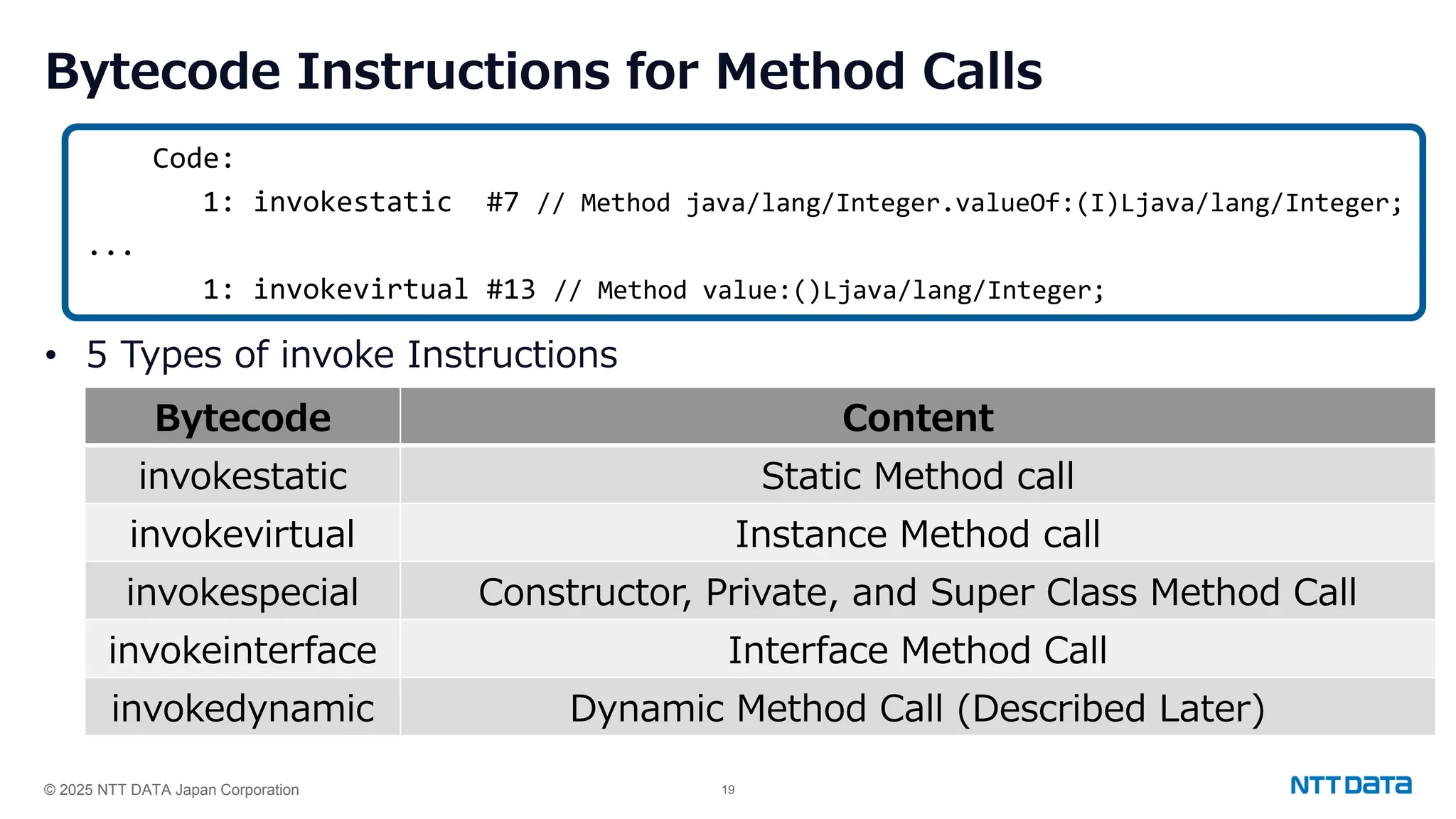 Bytecode Instructions for Method Calls

Code:
1: invokestatic  #7 // Method java/lang/Integer.valueOf:(I)Ljava/lang/Integer;
...
1: invokevirtual #13 // Method value:()Ljava/lang/Integer;

• 5 Types of invoke Instructions

| Bytecode | Content |
|---|---|
| invokestatic | Static Method call |
| invokevirtual | Instance Method call |
| invokespecial | Constructor, Private, and Super Class Method Call |
| invokeinterface | Interface Method Call |
| invokedynamic | Dynamic Method Call (Described Later) |

© 2025 NTT DATA Japan Corporation

19

NTT DATA